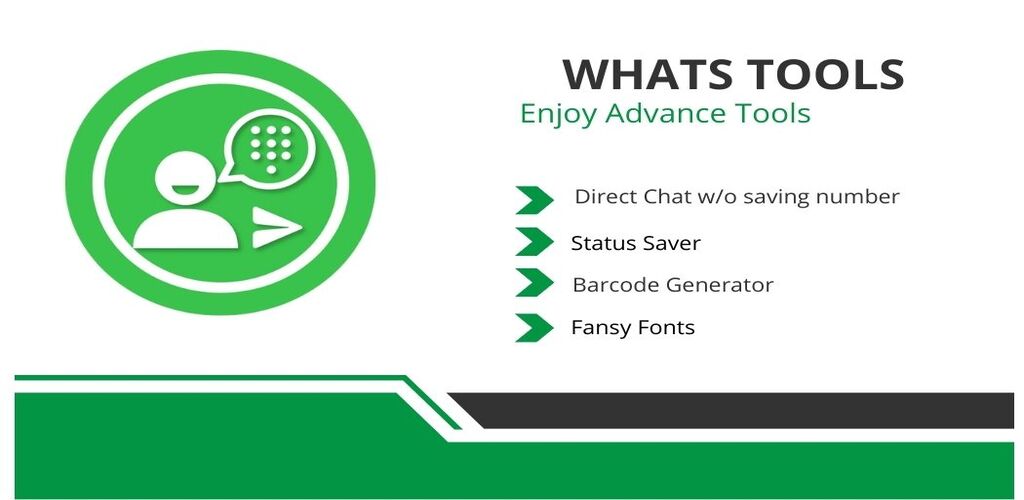 WHATS TOOLS
Enjoy Advance Tools

Direct Chat w/o saving number
Status Saver
Barcode Generator
Fansy Fonts